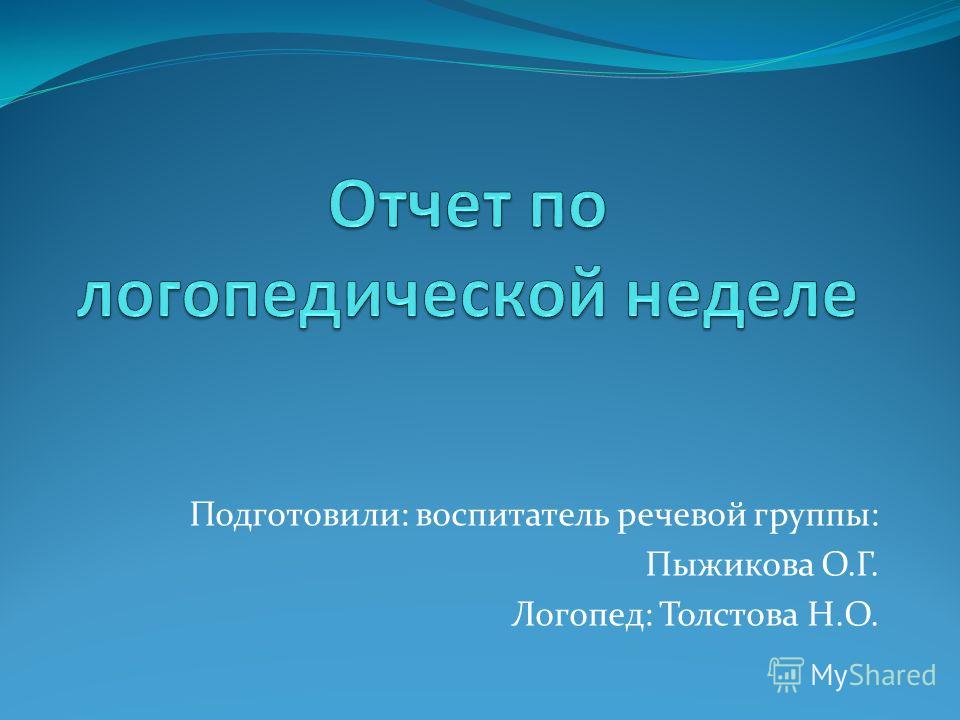 Отчет по логопедической неделе

Подготовили: воспитатель речевой группы:
Пыжикова О.Г.
Логопед: Толстова Н.О.

MyShared